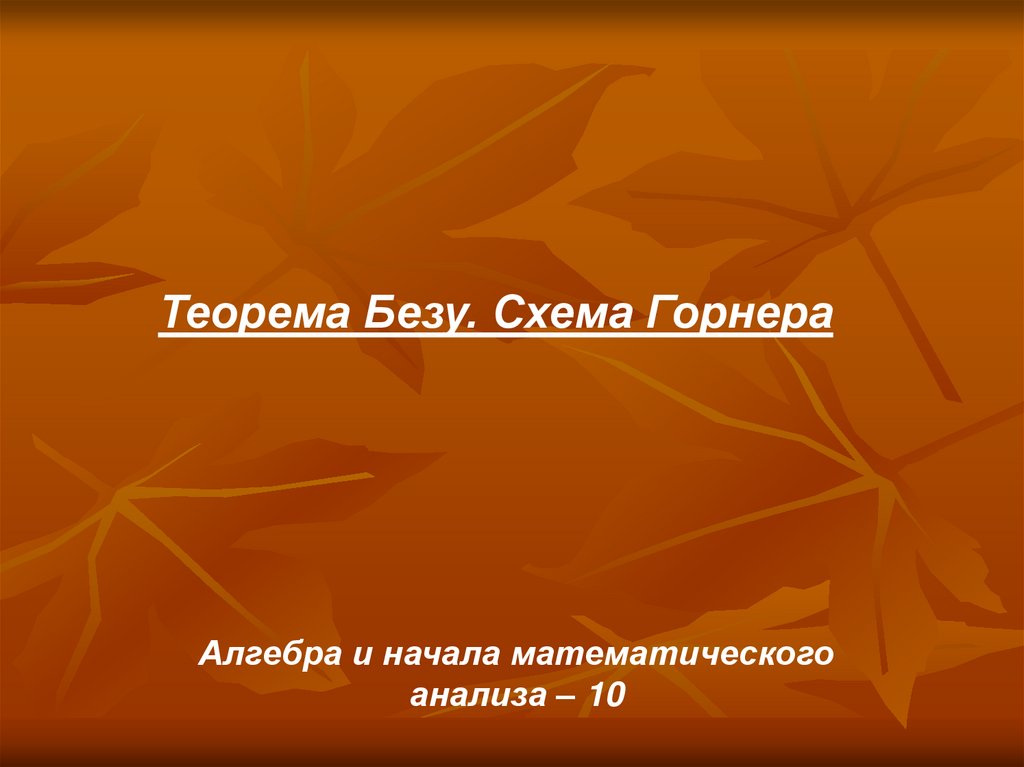 Теорема Безу. Схема Горнера

Алгебра и начала математического анализа – 10